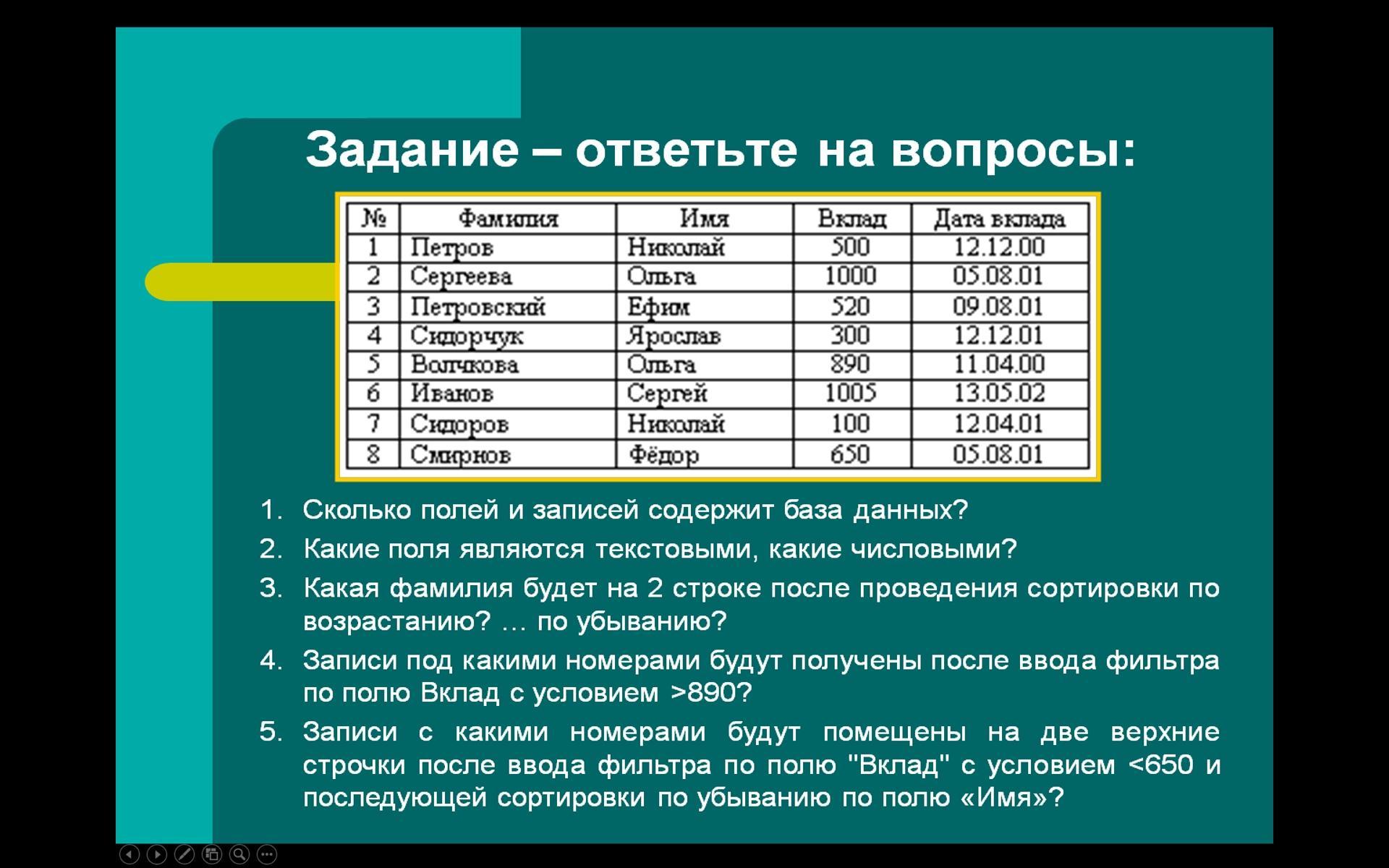 Задание – ответьте на вопросы:

| № | Фамилия | Имя | Вклад | Дата вклада |
|---|---|---|---|---|
| 1 | Петров | Николай | 500 | 12.12.00 |
| 2 | Сергеева | Ольга | 1000 | 05.08.01 |
| 3 | Петровский | Ефим | 520 | 09.08.01 |
| 4 | Сидорчук | Ярослав | 300 | 12.12.01 |
| 5 | Волчкова | Ольга | 890 | 11.04.00 |
| 6 | Иванов | Сергей | 1005 | 13.05.02 |
| 7 | Сидоров | Николай | 100 | 12.04.01 |
| 8 | Смирнов | Фёдор | 650 | 05.08.01 |

1. Сколько полей и записей содержит база данных?
2. Какие поля являются текстовыми, какие числовыми?
3. Какая фамилия будет на 2 строке после проведения сортировки по возрастанию? … по убыванию?
4. Записи под какими номерами будут получены после ввода фильтра по полю Вклад с условием >890?
5. Записи с какими номерами будут помещены на две верхние строчки после ввода фильтра по полю "Вклад" с условием <650 и последующей сортировки по убыванию по полю «Имя»?